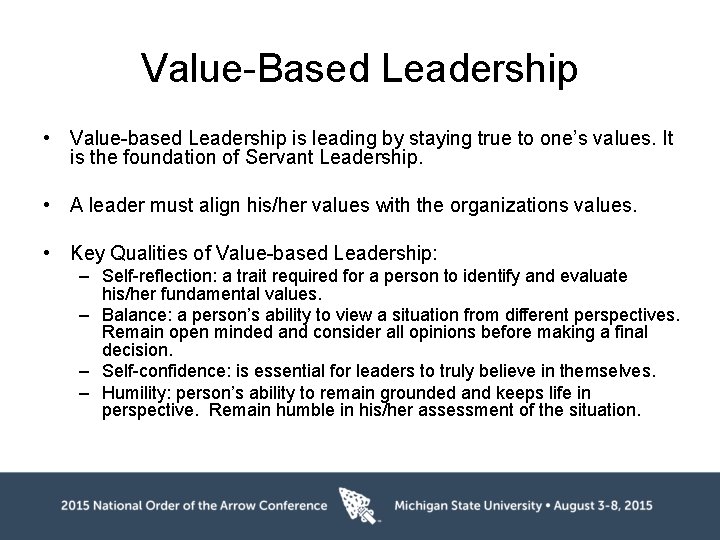 Value-Based Leadership

• Value-based Leadership is leading by staying true to one's values. It is the foundation of Servant Leadership.

• A leader must align his/her values with the organizations values.

• Key Qualities of Value-based Leadership:
– Self-reflection: a trait required for a person to identify and evaluate his/her fundamental values.
– Balance: a person's ability to view a situation from different perspectives. Remain open minded and consider all opinions before making a final decision.
– Self-confidence: is essential for leaders to truly believe in themselves.
– Humility: person's ability to remain grounded and keeps life in perspective. Remain humble in his/her assessment of the situation.

2015 National Order of the Arrow Conference Michigan State University • August 3-8, 2015